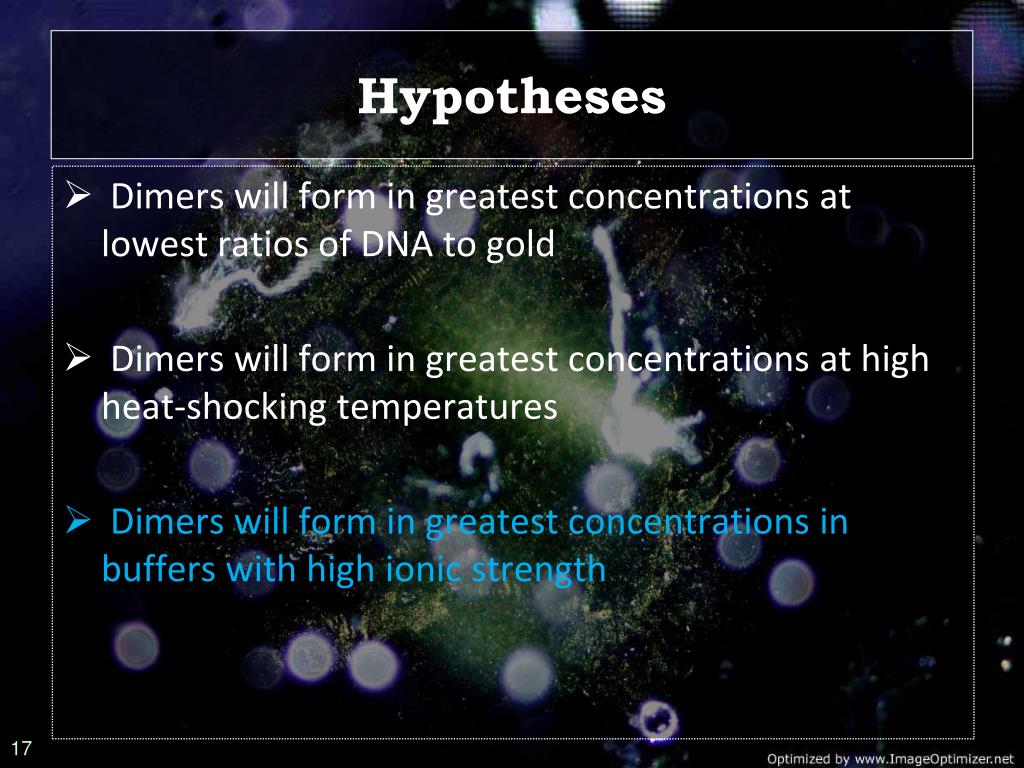 Hypotheses

➢ Dimers will form in greatest concentrations at lowest ratios of DNA to gold

➢ Dimers will form in greatest concentrations at high heat-shocking temperatures

➢ Dimers will form in greatest concentrations in buffers with high ionic strength

17

Optimized by www.ImageOptimizer.net